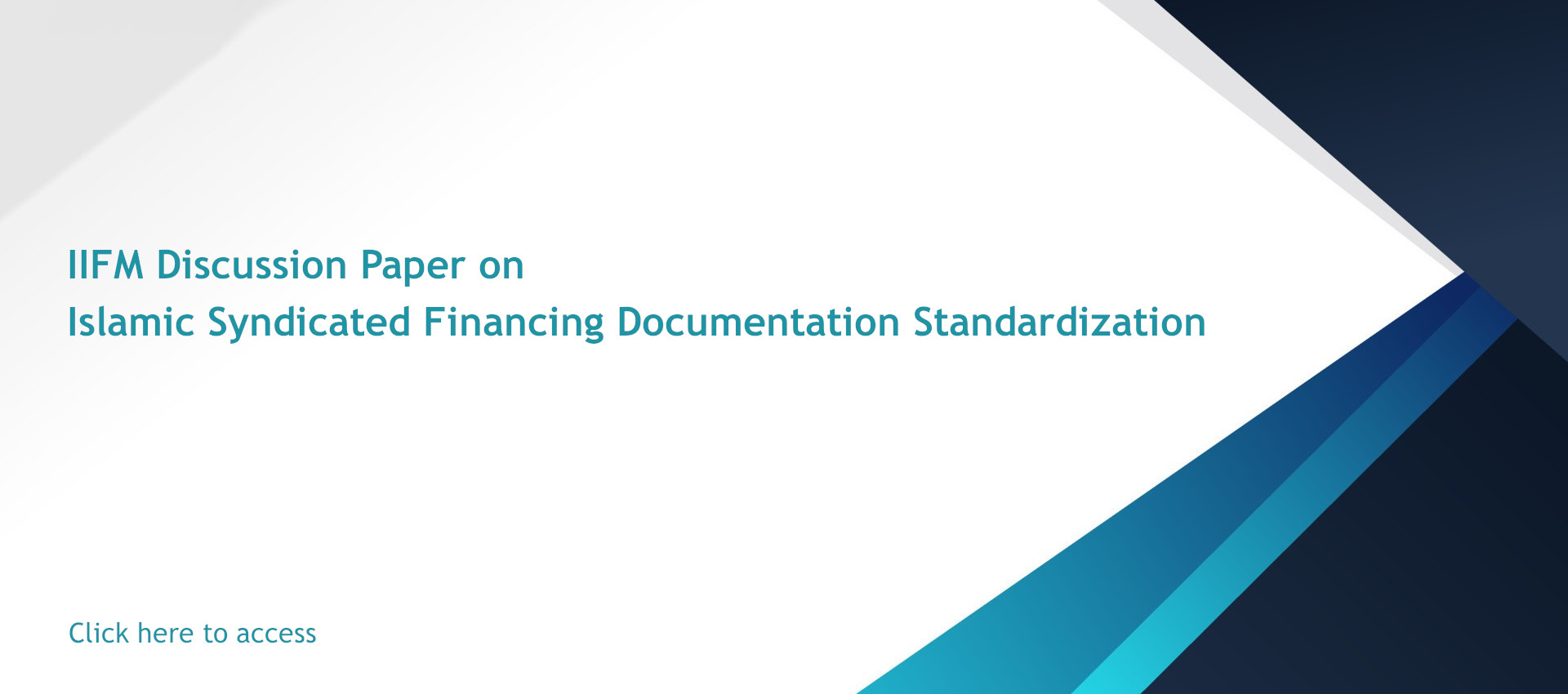 IIFM Discussion Paper on
Islamic Syndicated Financing Documentation Standardization

Click here to access